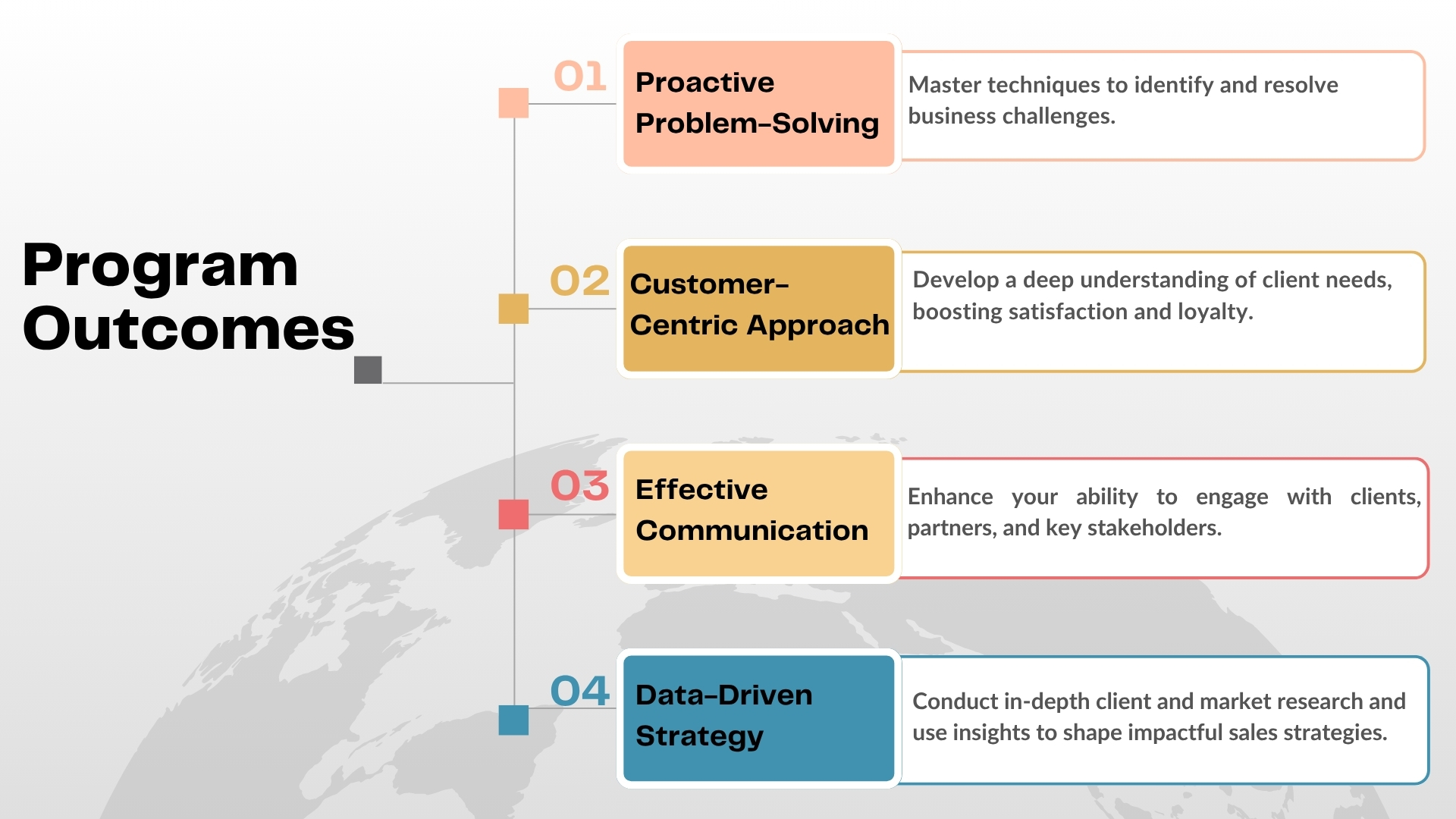 Program Outcomes

01
Proactive Problem-Solving
Master techniques to identify and resolve business challenges.

02
Customer-Centric Approach
Develop a deep understanding of client needs, boosting satisfaction and loyalty.

03
Effective Communication
Enhance your ability to engage with clients, partners, and key stakeholders.

04
Data-Driven Strategy
Conduct in-depth client and market research and use insights to shape impactful sales strategies.